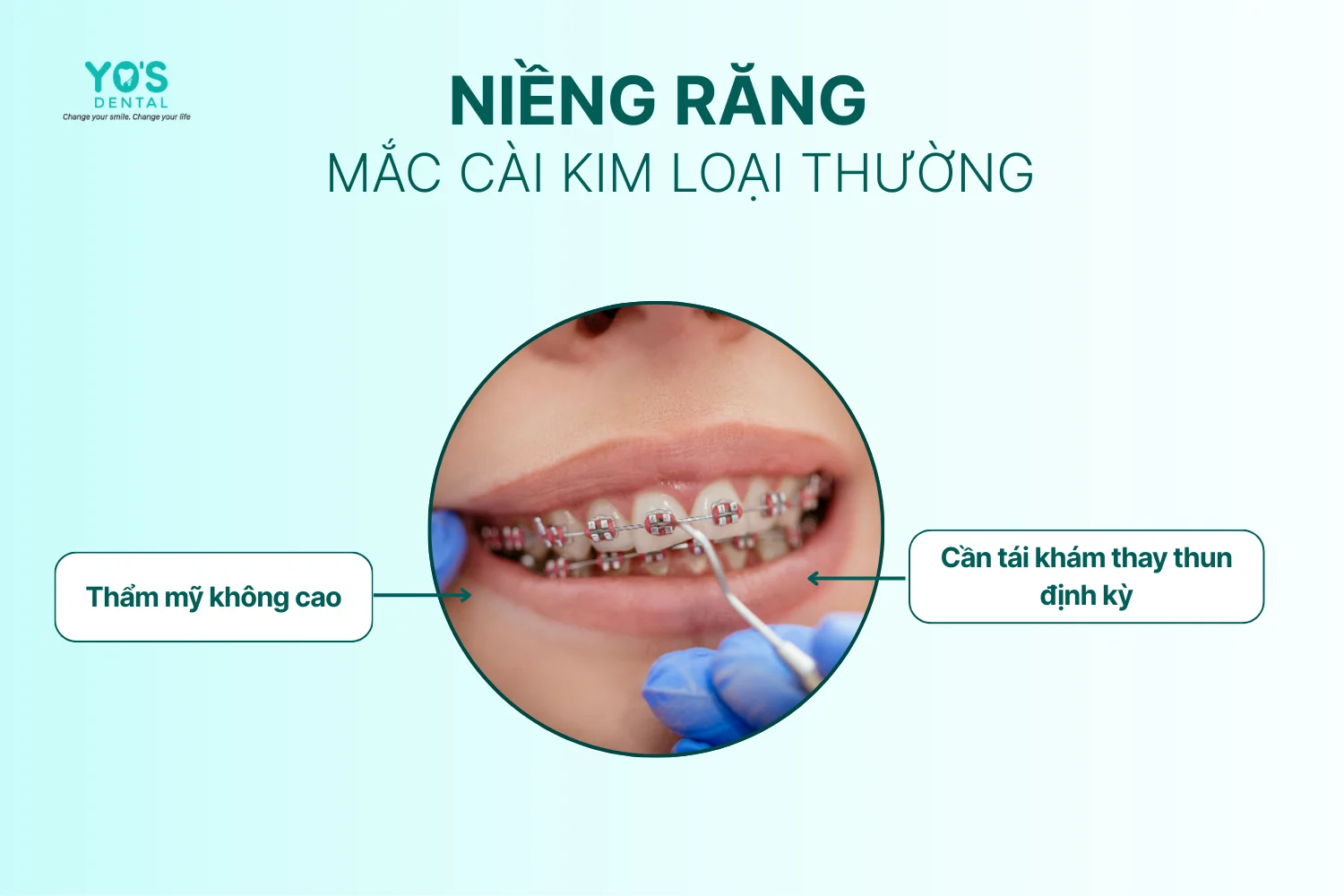 YO'S
DENTAL
Change your smile. Change your life

NIỀNG RĂNG
MẮC CÀI KIM LOẠI THƯỜNG

Thẩm mỹ không cao

Cần tái khám thay thun định kỳ